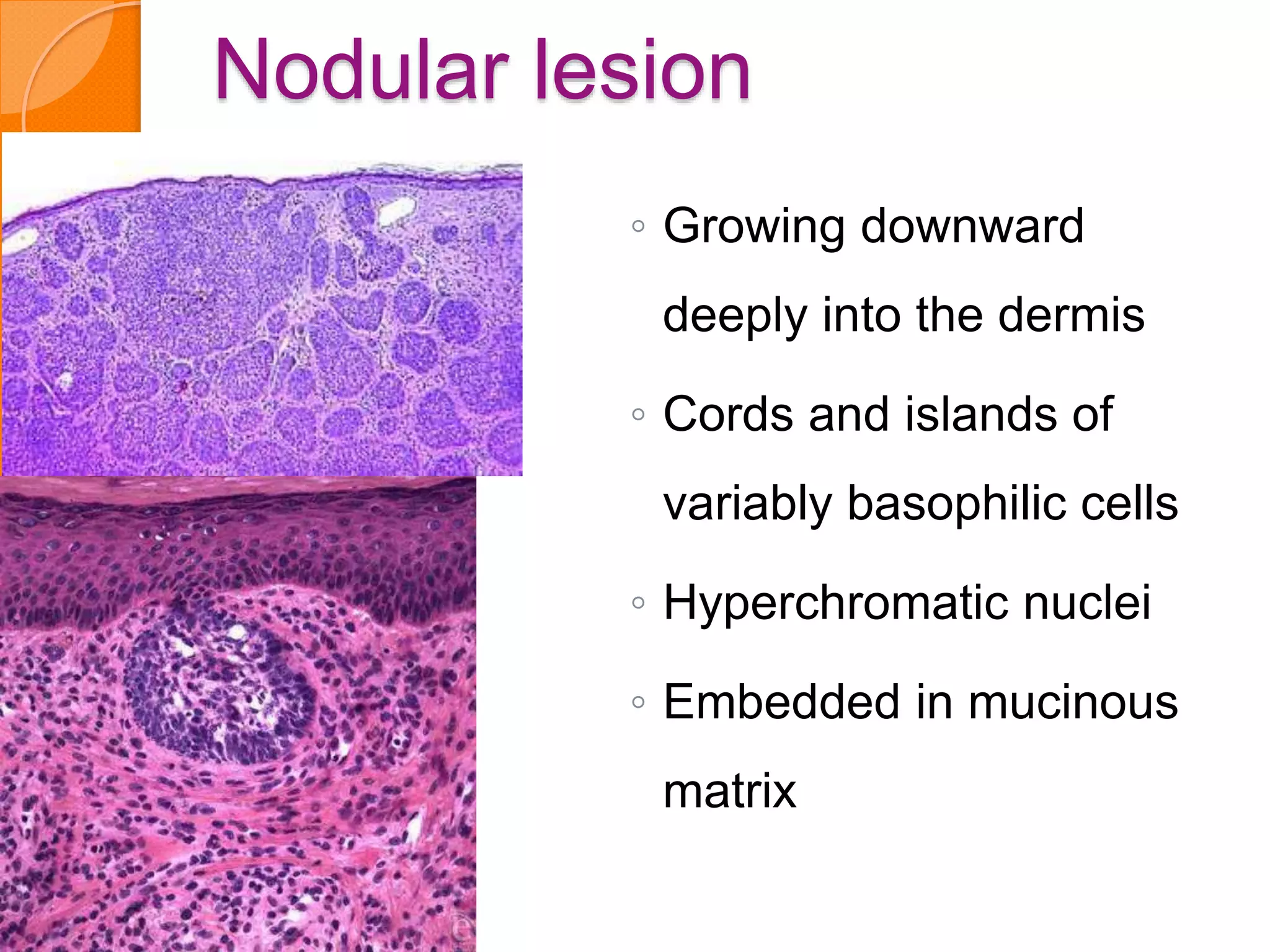 Nodular lesion

◦ Growing downward deeply into the dermis
◦ Cords and islands of variably basophilic cells
◦ Hyperchromatic nuclei
◦ Embedded in mucinous matrix